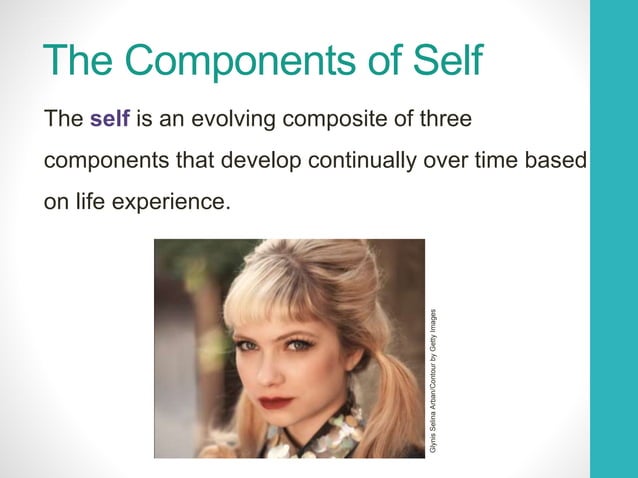 The Components of Self

The self is an evolving composite of three components that develop continually over time based on life experience.

Glynis Selina Arban/Contour by Getty Images